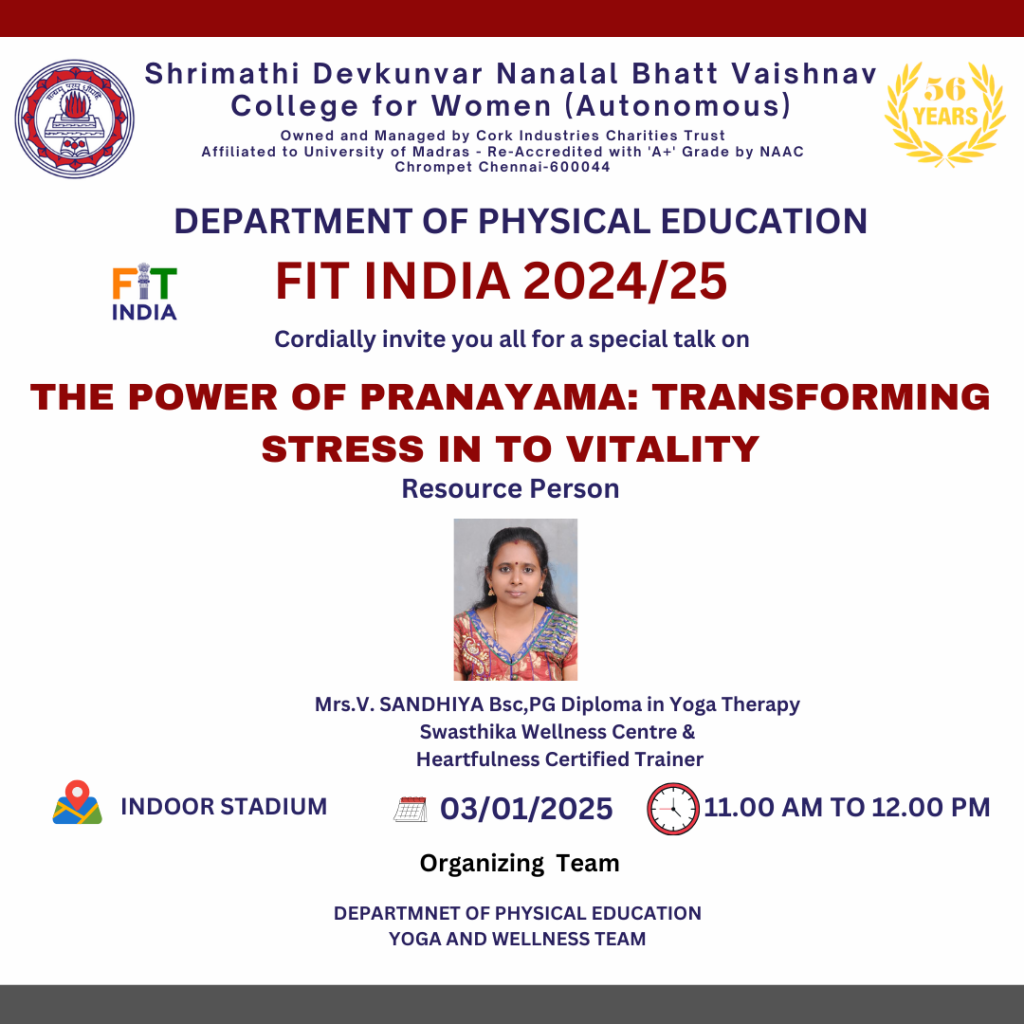 Shrimathi Devkunvar Nanalal Bhatt Vaishnav College for Women (Autonomous)
Owned and Managed by Cork Industries Charities Trust
Affiliated to University of Madras - Re-Accredited with 'A+' Grade by NAAC
Chrompet Chennai-600044

56 YEARS

DEPARTMENT OF PHYSICAL EDUCATION

FIT INDIA

FIT INDIA 2024/25

Cordially invite you all for a special talk on

THE POWER OF PRANAYAMA: TRANSFORMING STRESS IN TO VITALITY

Resource Person

Mrs.V. SANDHIYA Bsc,PG Diploma in Yoga Therapy
Swasthika Wellness Centre &
Heartfulness Certified Trainer

INDOOR STADIUM

03/01/2025

11.00 AM TO 12.00 PM

Organizing Team

DEPARTMNET OF PHYSICAL EDUCATION
YOGA AND WELLNESS TEAM